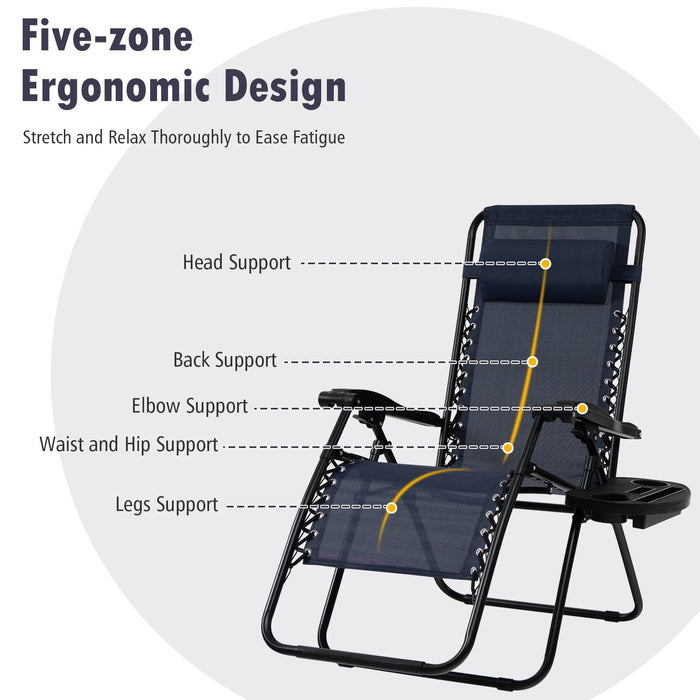 Five-zone Ergonomic Design

Stretch and Relax Thoroughly to Ease Fatigue

Head Support

Back Support

Elbow Support

Waist and Hip Support

Legs Support